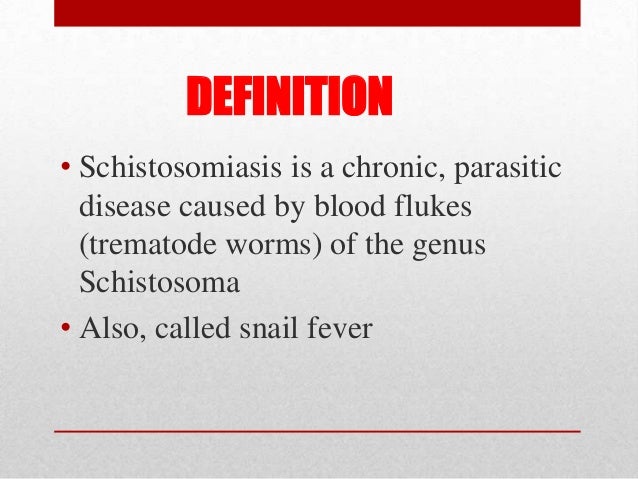 DEFINITION

• Schistosomiasis is a chronic, parasitic disease caused by blood flukes (trematode worms) of the genus Schistosoma

• Also, called snail fever